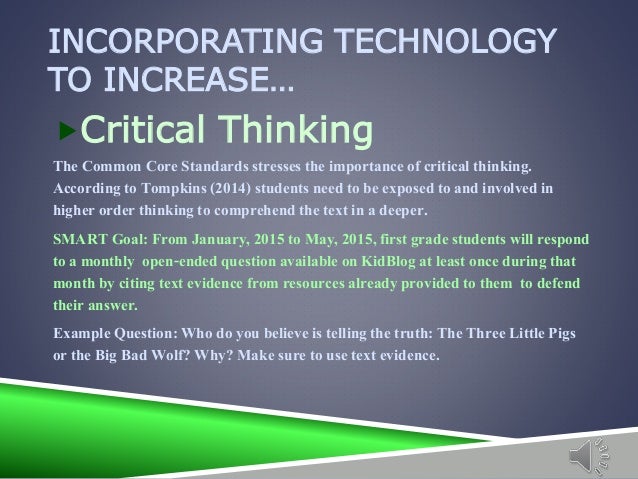 INCORPORATING TECHNOLOGY TO INCREASE…

Critical Thinking

The Common Core Standards stresses the importance of critical thinking. According to Tompkins (2014) students need to be exposed to and involved in higher order thinking to comprehend the text in a deeper.

SMART Goal: From January, 2015 to May, 2015, first grade students will respond to a monthly open-ended question available on KidBlog at least once during that month by citing text evidence from resources already provided to them to defend their answer.

Example Question: Who do you believe is telling the truth: The Three Little Pigs or the Big Bad Wolf? Why? Make sure to use text evidence.